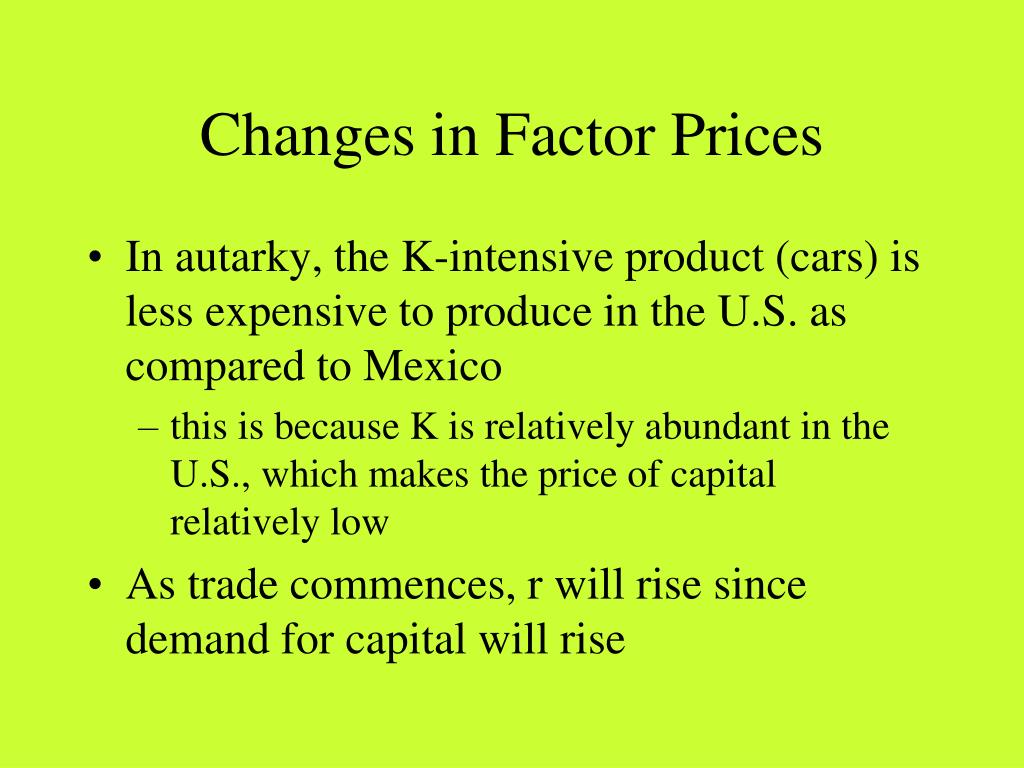 Changes in Factor Prices

• In autarky, the K-intensive product (cars) is less expensive to produce in the U.S. as compared to Mexico

– this is because K is relatively abundant in the U.S., which makes the price of capital relatively low

• As trade commences, r will rise since demand for capital will rise